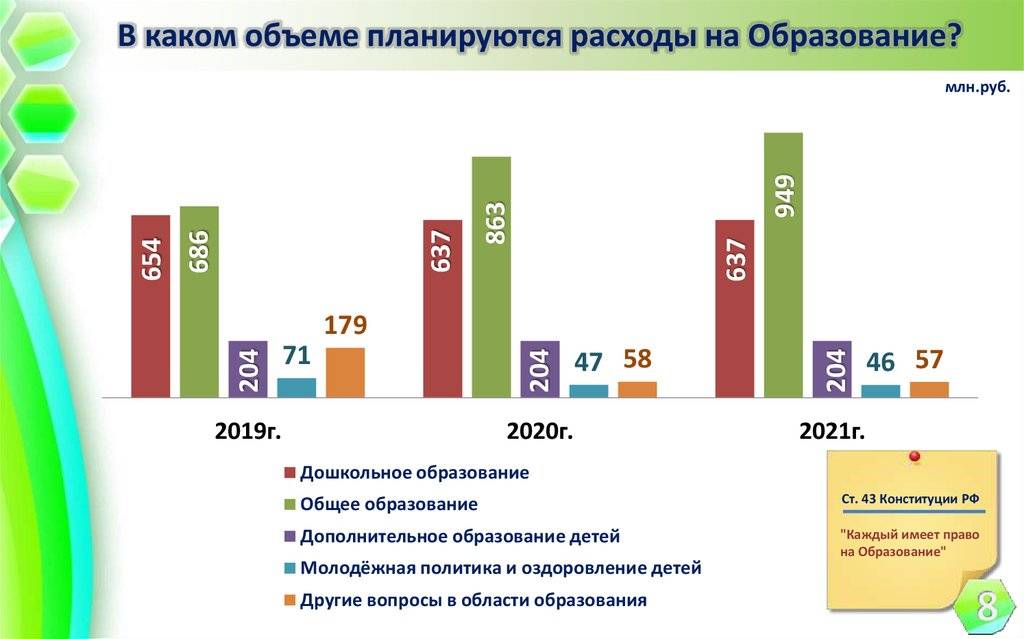 В каком объеме планируются расходы на Образование?

млн.руб.

654
686
204
71
179

637
863
204
47
58

637
949
204
46
57

2019г.
2020г.
2021г.

Дошкольное образование
Общее образование
Дополнительное образование детей
Молодёжная политика и оздоровление детей
Другие вопросы в области образования

Ст. 43 Конституции РФ

"Каждый имеет право на Образование"

8